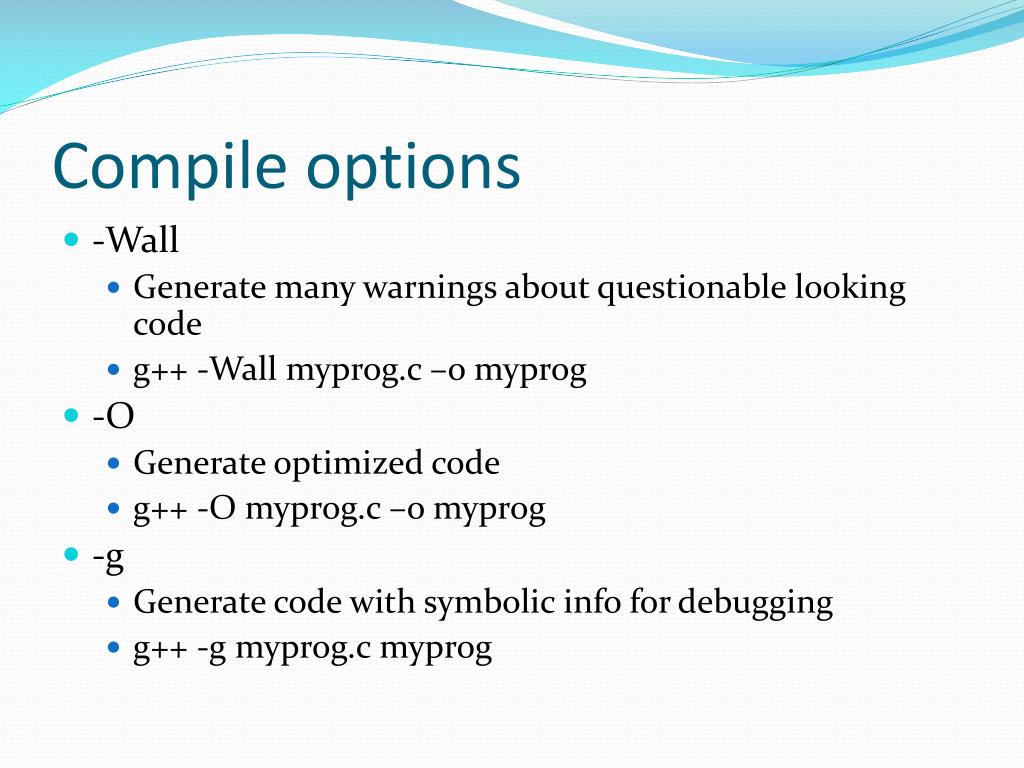 Compile options

- -Wall
  - Generate many warnings about questionable looking code
  - g++ -Wall myprog.c –o myprog
- -O
  - Generate optimized code
  - g++ -O myprog.c –o myprog
- -g
  - Generate code with symbolic info for debugging
  - g++ -g myprog.c myprog